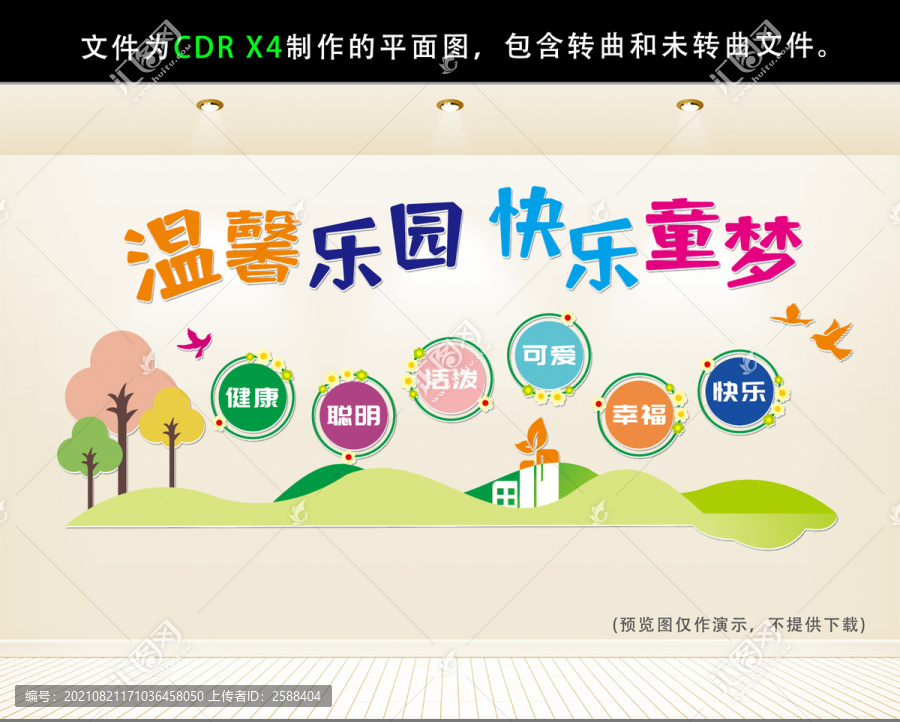 文件为CDR X4制作的平面图，包含转曲和未转曲文件。

温馨乐园 快乐童梦

健康 聪明 活泼 可爱 幸福 快乐

(预览图仅作演示，不提供下载)

编号：20210821171036458050 上传者ID：2588404